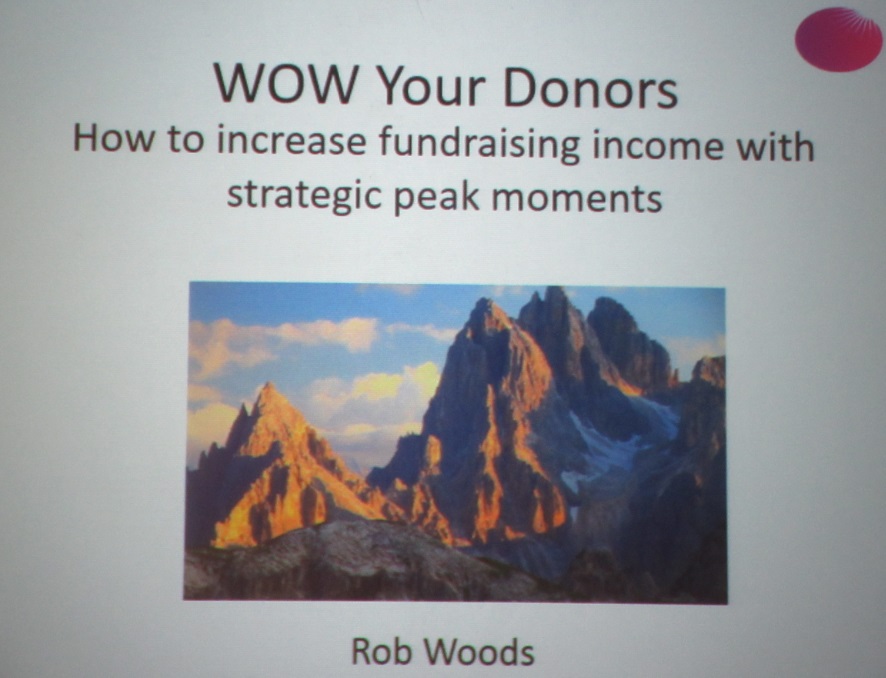 WOW Your Donors
How to increase fundraising income with strategic peak moments

Rob Woods